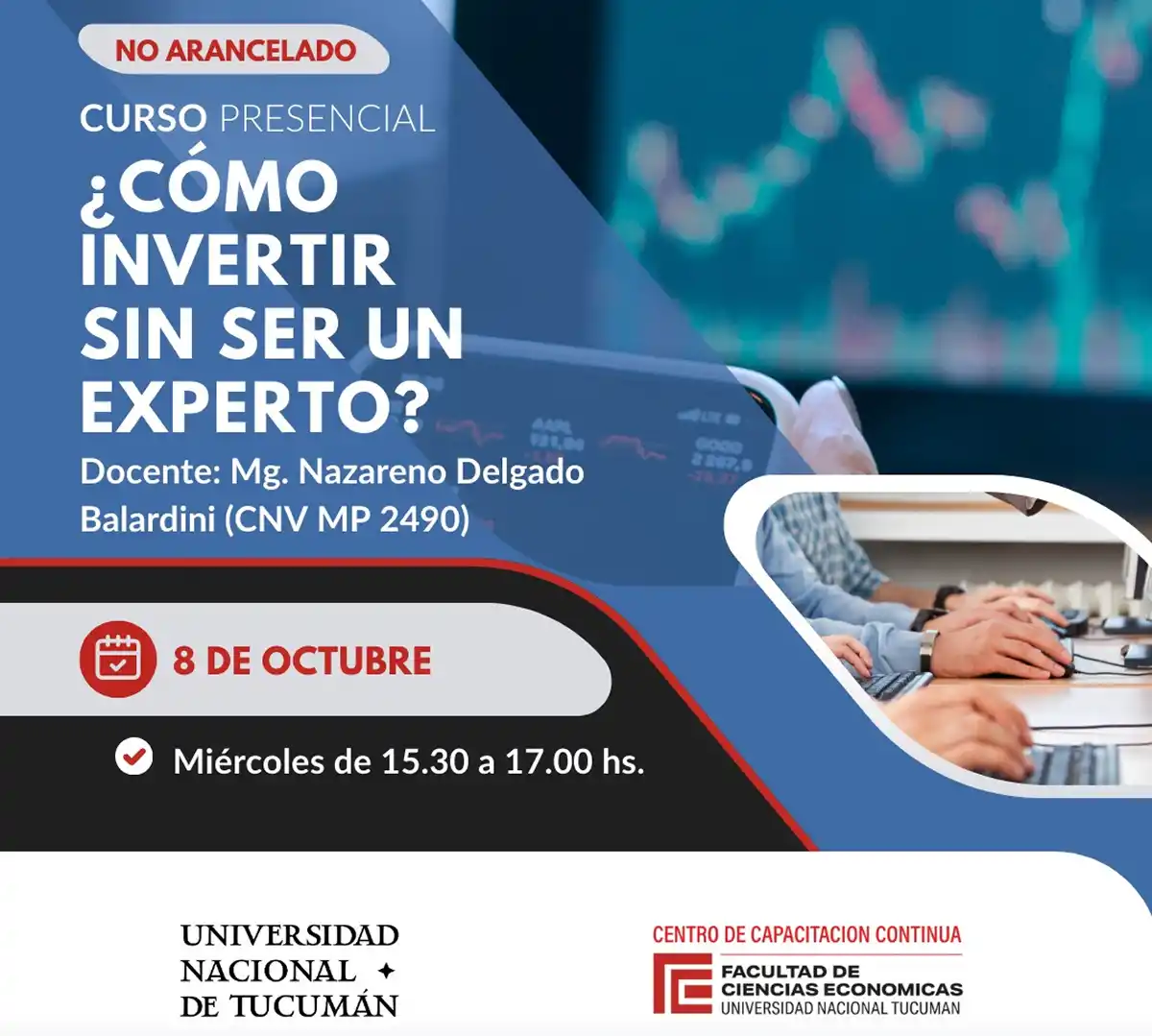 NO ARANCELADO

CURSO PRESENCIAL

¿CÓMO INVERTIR SIN SER UN EXPERTO?

Docente: Mg. Nazareno Delgado Balardini (CNV MP 2490)

8 DE OCTUBRE

Miércoles de 15.30 a 17.00 hs.

UNIVERSIDAD NACIONAL DE TUCUMÁN

CENTRO DE CAPACITACION CONTINUA
FACULTAD DE CIENCIAS ECONOMICAS
UNIVERSIDAD NACIONAL TUCUMAN